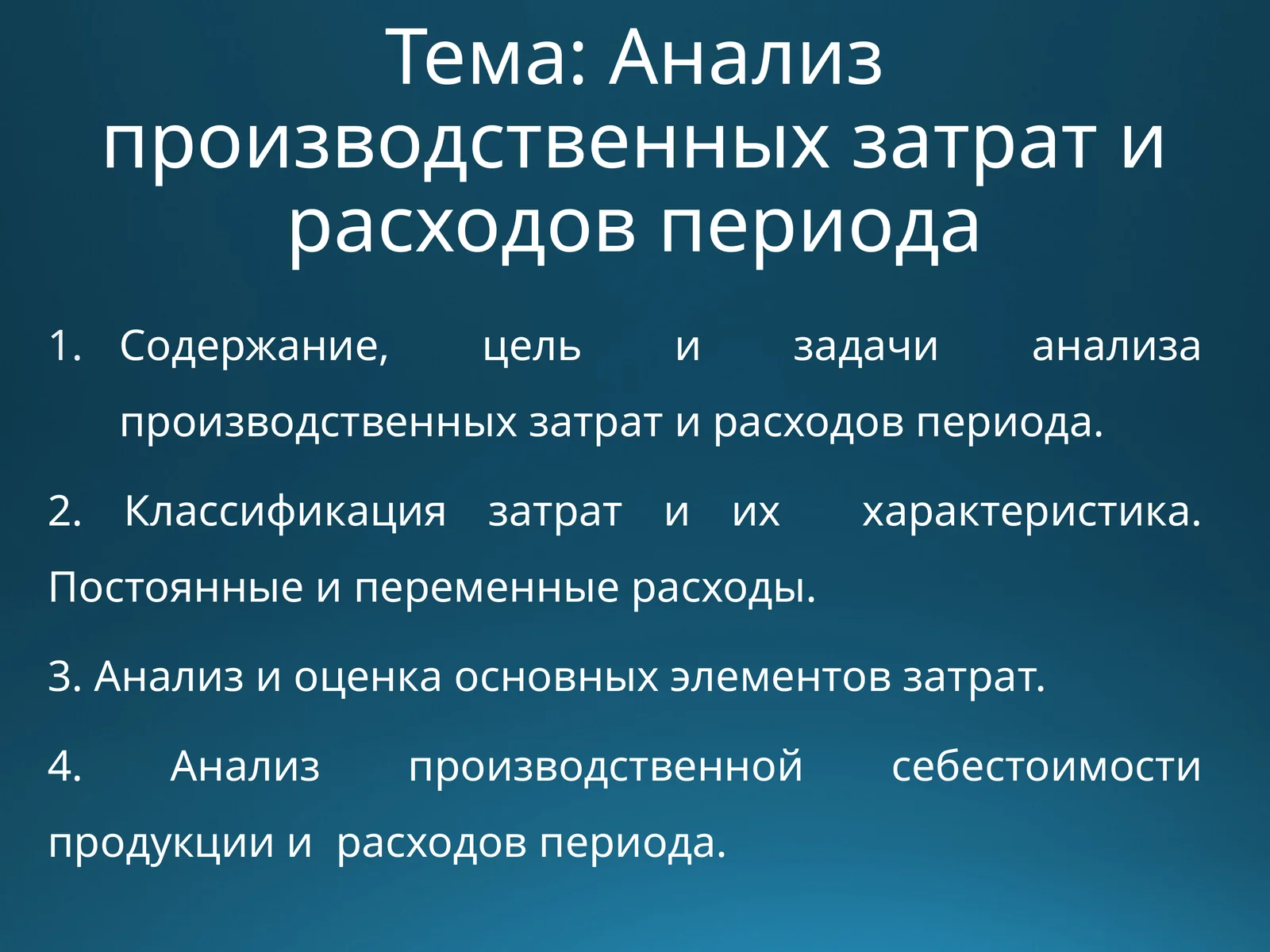 Тема: Анализ производственных затрат и расходов периода

1. Содержание, цель и задачи анализа производственных затрат и расходов периода.

2. Классификация затрат и их характеристика. Постоянные и переменные расходы.

3. Анализ и оценка основных элементов затрат.

4. Анализ производственной себестоимости продукции и расходов периода.